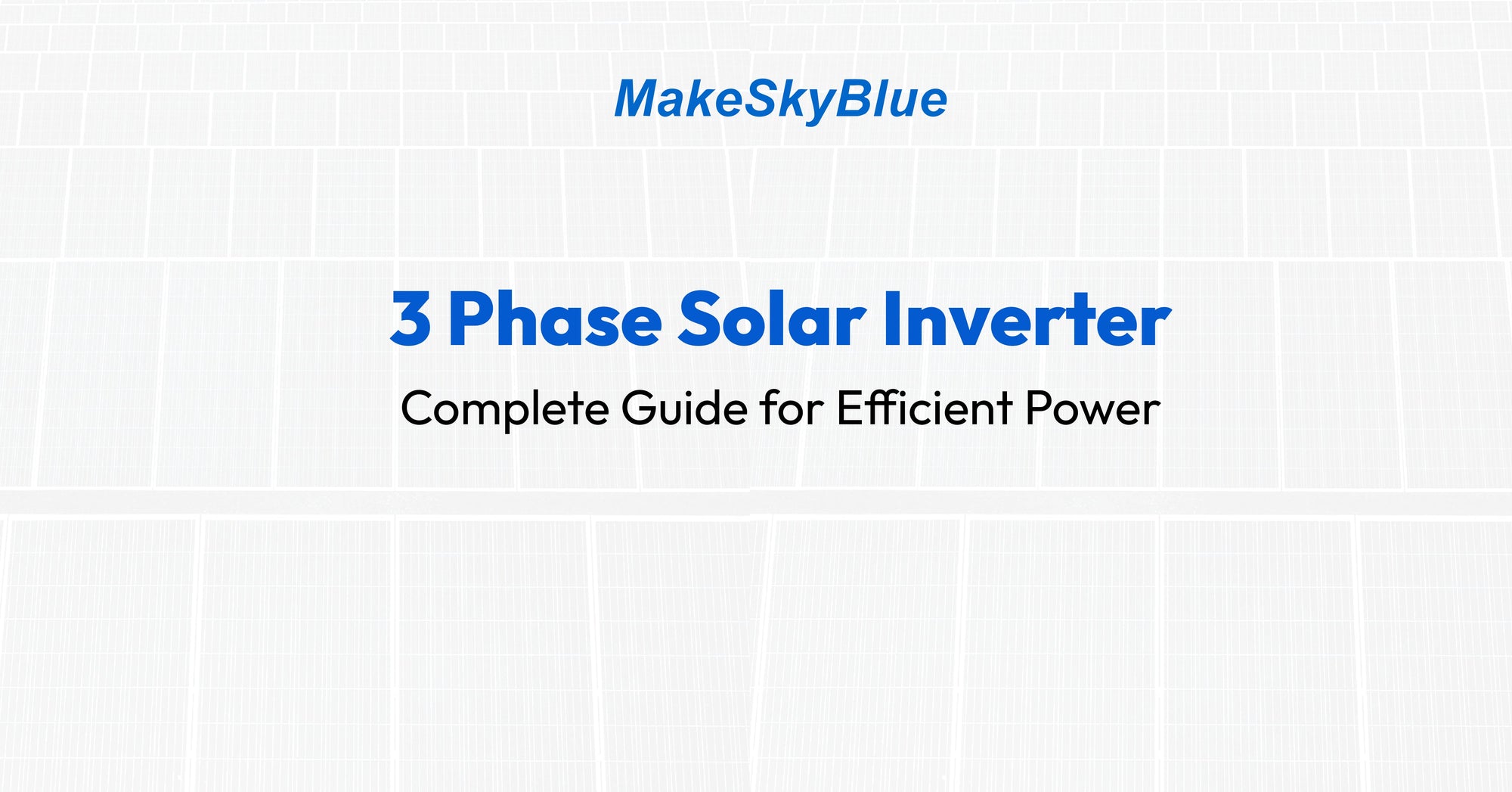 MakeSkyBlue

3 Phase Solar Inverter

Complete Guide for Efficient Power